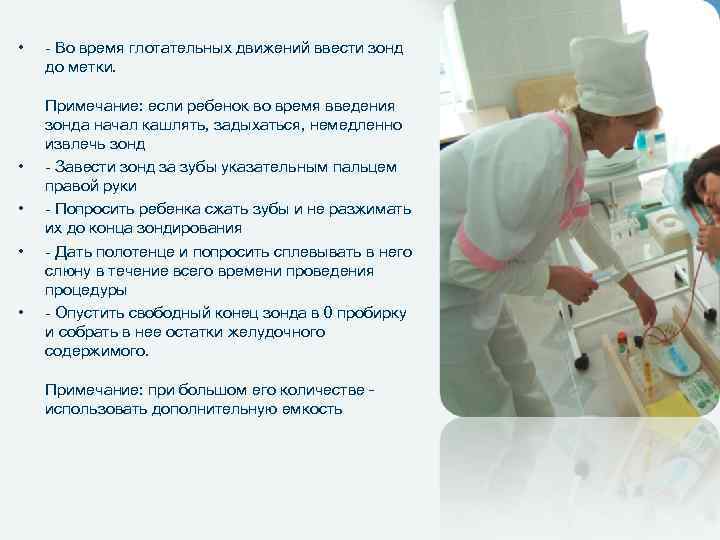 • - Во время глотательных движений ввести зонд до метки.

Примечание: если ребенок во время введения зонда начал кашлять, задыхаться, немедленно извлечь зонд

• - Завести зонд за зубы указательным пальцем правой руки

• - Попросить ребенка сжать зубы и не разжимать их до конца зондирования

• - Дать полотенце и попросить сплевывать в него слюну в течение всего времени проведения процедуры

• - Опустить свободный конец зонда в 0 пробирку и собрать в нее остатки желудочного содержимого.

Примечание: при большом его количестве - использовать дополнительную емкость